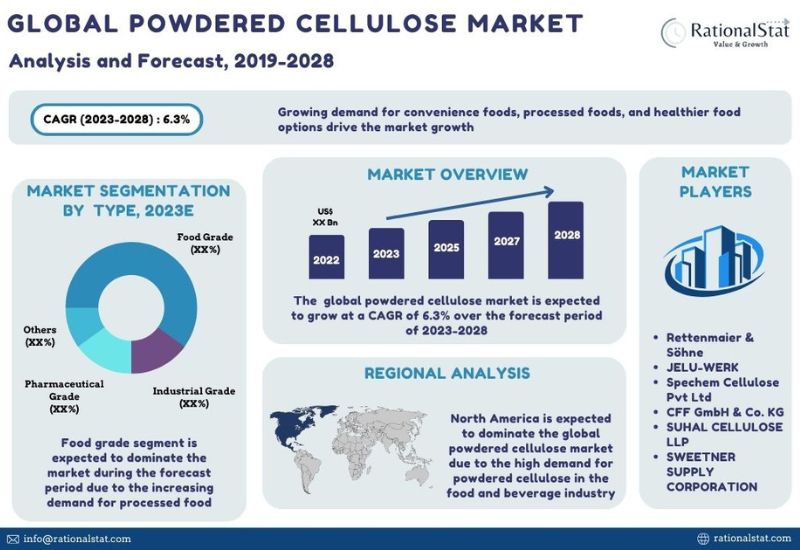 GLOBAL POWDERED CELLULOSE MARKET

Analysis and Forecast, 2019-2028

RationalStat
Value & Growth

CAGR (2023-2028) : 6.3%

Growing demand for convenience foods, processed foods, and healthier food options drive the market growth

MARKET SEGMENTATION BY TYPE, 2023E

Food Grade (XX%)

Others (XX%)

Pharmaceutical Grade (XX%)

Industrial Grade (XX%)

Food grade segment is expected to dominate the market during the forecast period due to the increasing demand for processed food

MARKET OVERVIEW

US$ XX Bn

2022

2023

2025

2027

2028

The global powdered cellulose market is expected to grow at a CAGR of 6.3% over the forecast period of 2023-2028

REGIONAL ANALYSIS

North America is expected to dominate the global powdered cellulose market due to the high demand for powdered cellulose in the food and beverage industry

MARKET PLAYERS

• Rettenmaier & Söhne
• JELU-WERK
• Spechem Cellulose Pvt Ltd
• CFF GmbH & Co. KG
• SUHAL CELLULOSE LLP
• SWEETNER SUPPLY CORPORATION

info@rationalstat.com

rationalstat.com